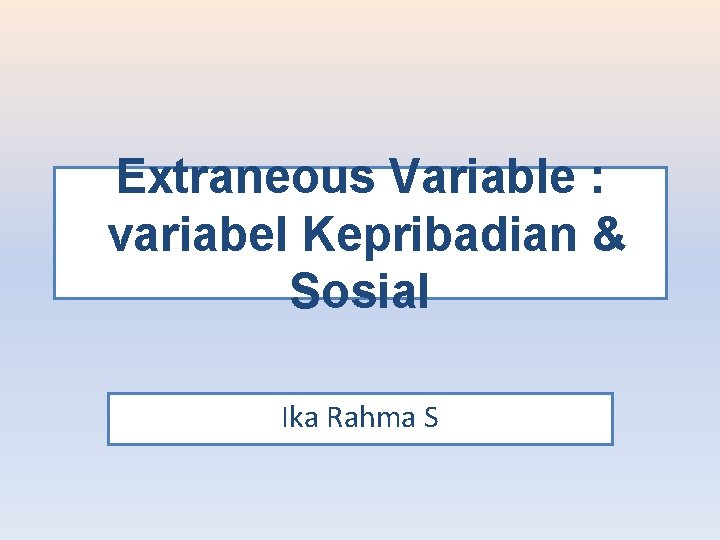 Extraneous Variable : variabel Kepribadian & Sosial

Ika Rahma S